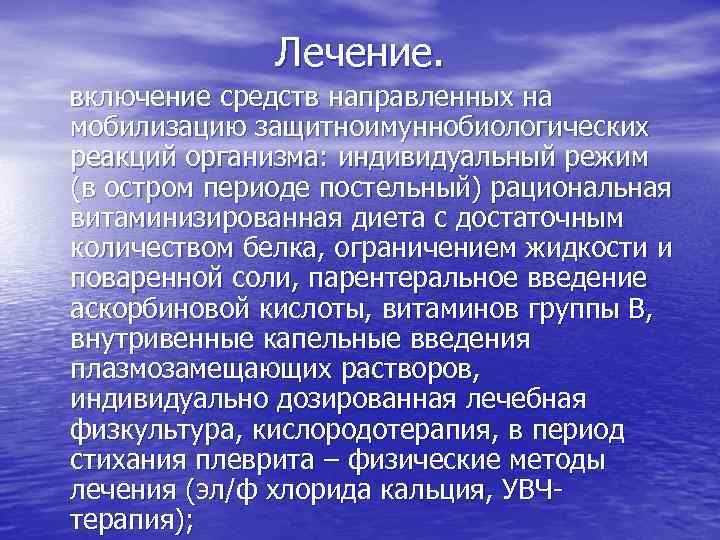 Лечение.

включение средств направленных на мобилизацию защитноимуннобиологических реакций организма: индивидуальный режим (в остром периоде постельный) рациональная витаминизированная диета с достаточным количеством белка, ограничением жидкости и поваренной соли, парентеральное введение аскорбиновой кислоты, витаминов группы В, внутривенные капельные введения плазмозамещающих растворов, индивидуально дозированная лечебная физкультура, кислородотерапия, в период стихания плеврита – физические методы лечения (эл/ф хлорида кальция, УВЧ-терапия);